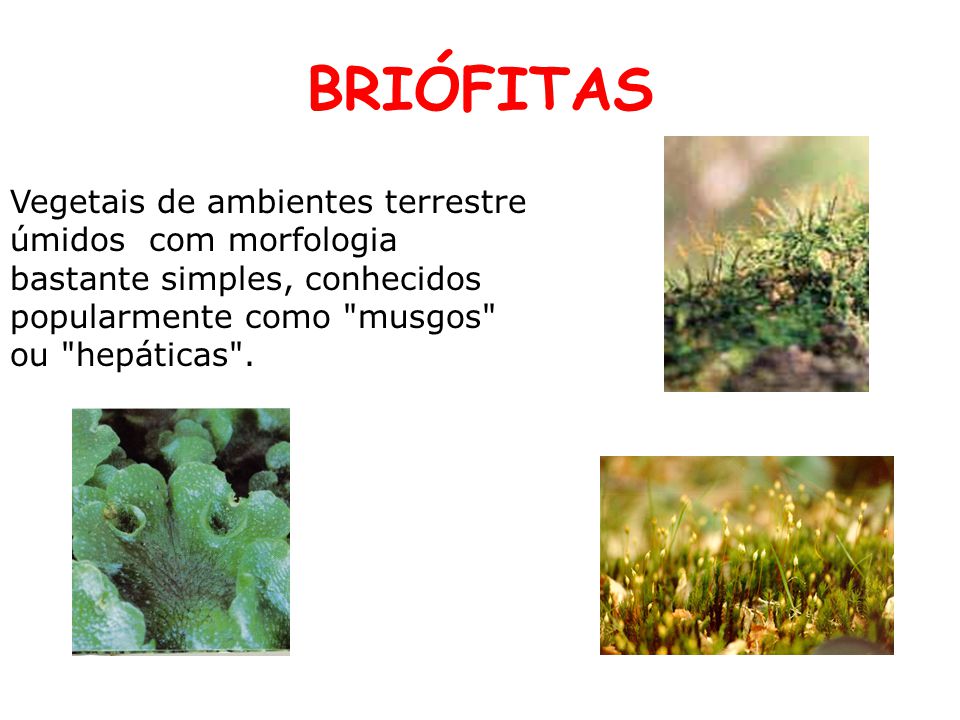 BRIÓFITAS

Vegetais de ambientes terrestre úmidos  com morfologia bastante simples, conhecidos popularmente como "musgos" ou "hepáticas".